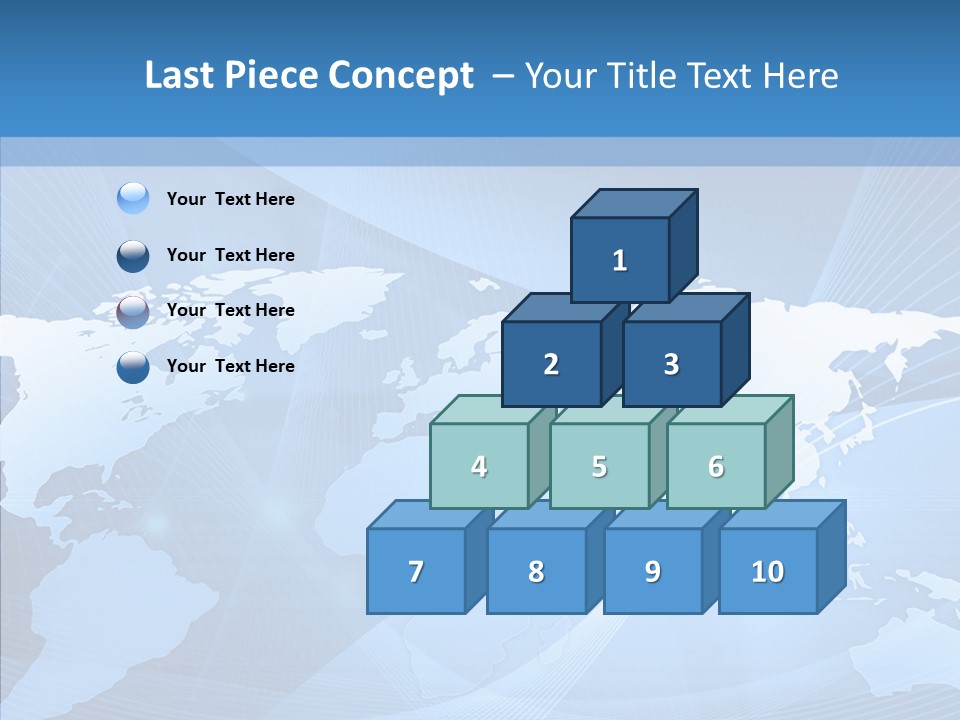 Last Piece Concept – Your Title Text Here

Your Text Here

Your Text Here

Your Text Here

Your Text Here

1

2

3

4

5

6

7

8

9

10